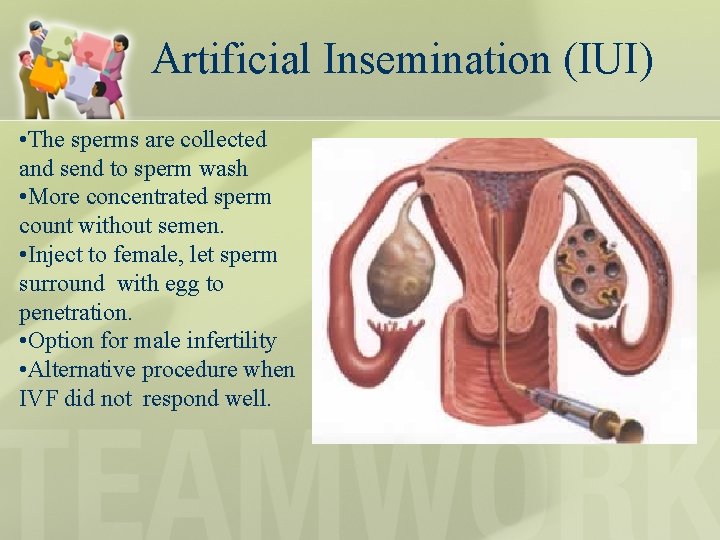 Artificial Insemination (IUI)

•The sperms are collected and send to sperm wash
•More concentrated sperm count without semen.
•Inject to female, let sperm surround with egg to penetration.
•Option for male infertility
•Alternative procedure when IVF did not respond well.

TEAMWORK